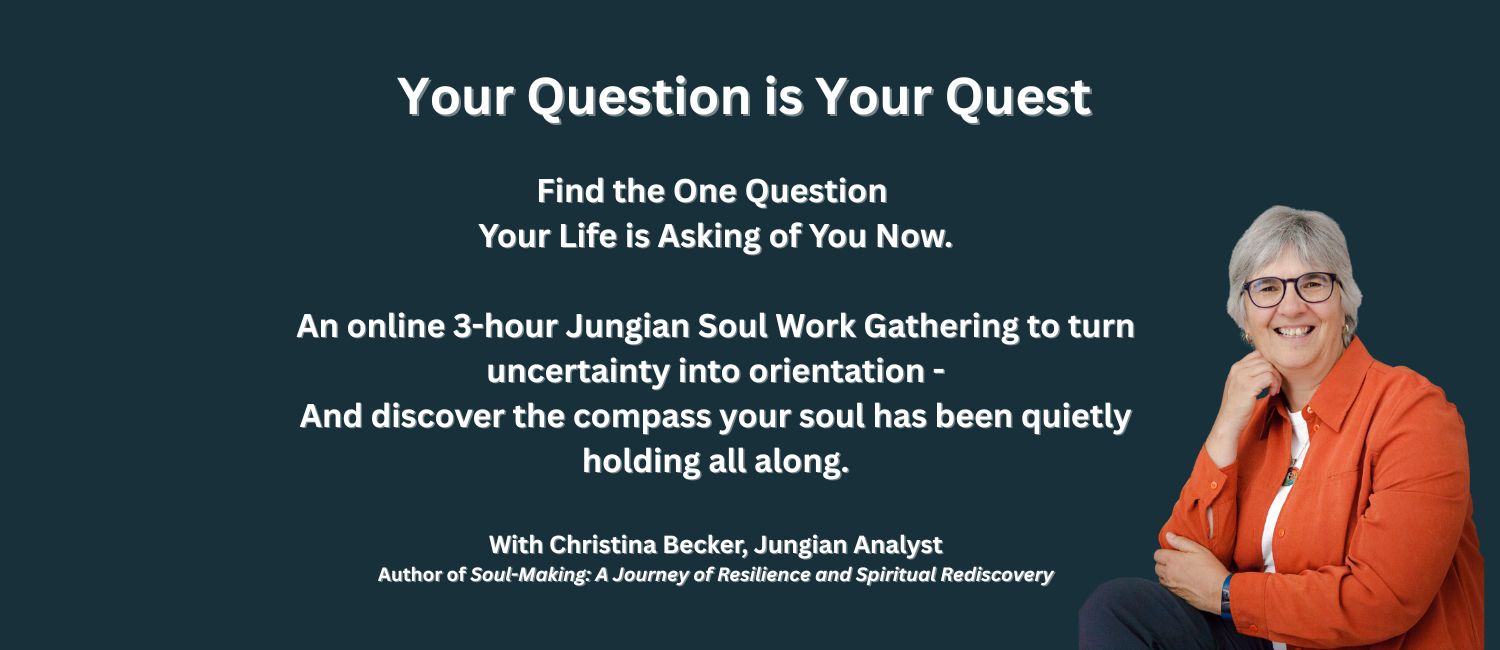 Your Question is Your Quest

Find the One Question
Your Life is Asking of You Now.

An online 3-hour Jungian Soul Work Gathering to turn uncertainty into orientation -
And discover the compass your soul has been quietly holding all along.

With Christina Becker, Jungian Analyst
Author of Soul-Making: A Journey of Resilience and Spiritual Rediscovery